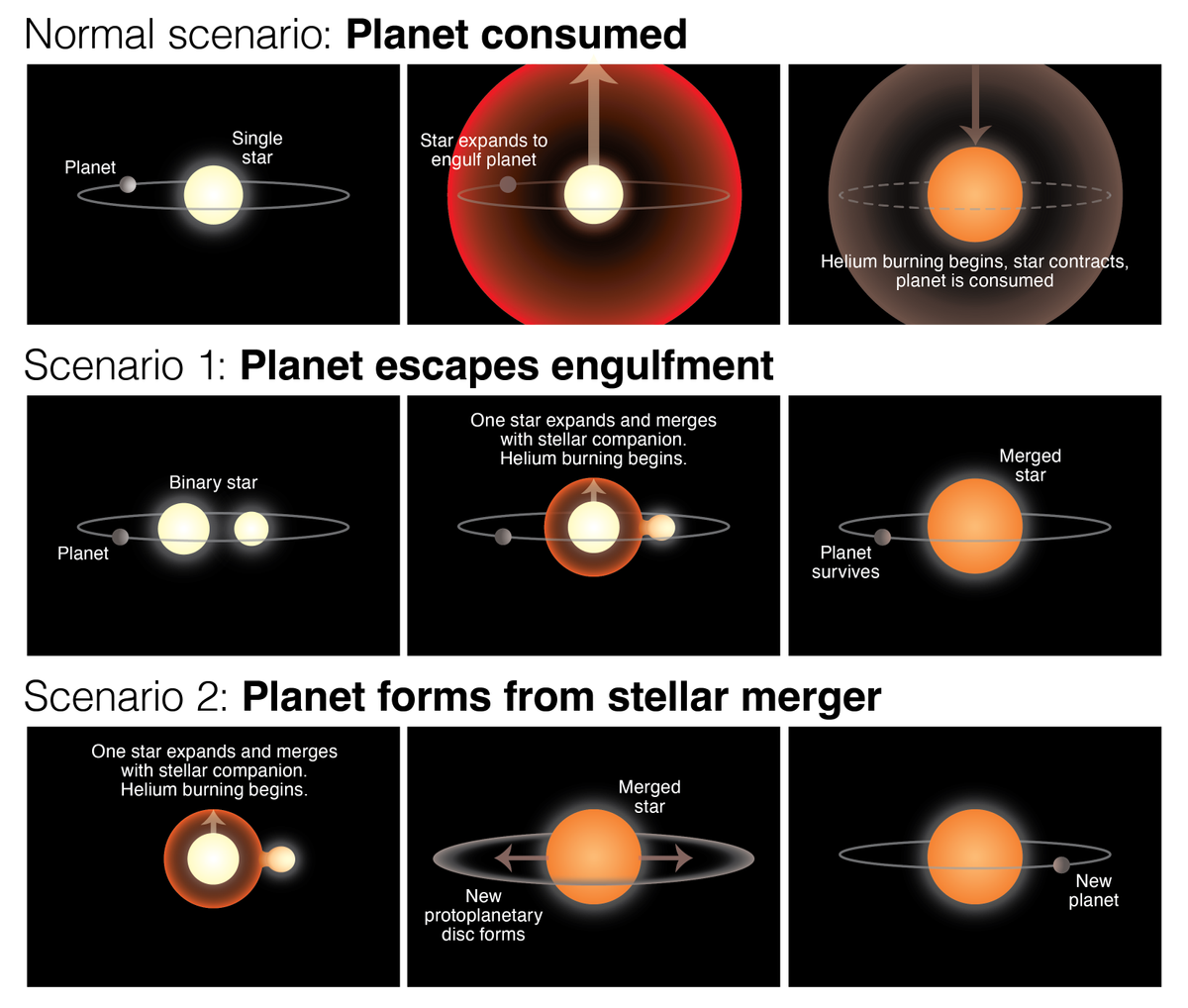 Normal scenario: **Planet consumed**

Planet

Single star

Star expands to engulf planet

Helium burning begins, star contracts, planet is consumed

Scenario 1: **Planet escapes engulfment**

Binary star

Planet

One star expands and merges with stellar companion. Helium burning begins.

Merged star

Planet survives

Scenario 2: **Planet forms from stellar merger**

One star expands and merges with stellar companion. Helium burning begins.

Merged star

New protoplanetary disc forms

New planet